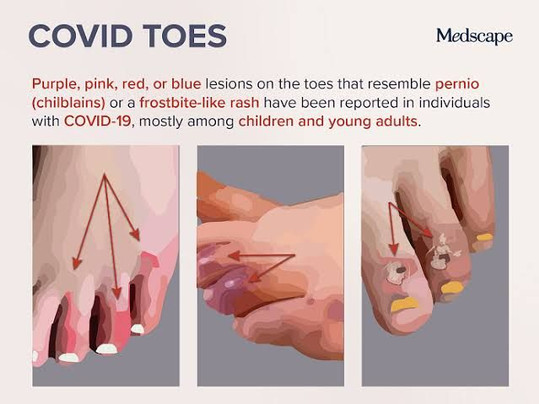 COVID TOES

Medscape

Purple, pink, red, or blue lesions on the toes that resemble pernio (chilblains) or a frostbite-like rash have been reported in individuals with COVID-19, mostly among children and young adults.